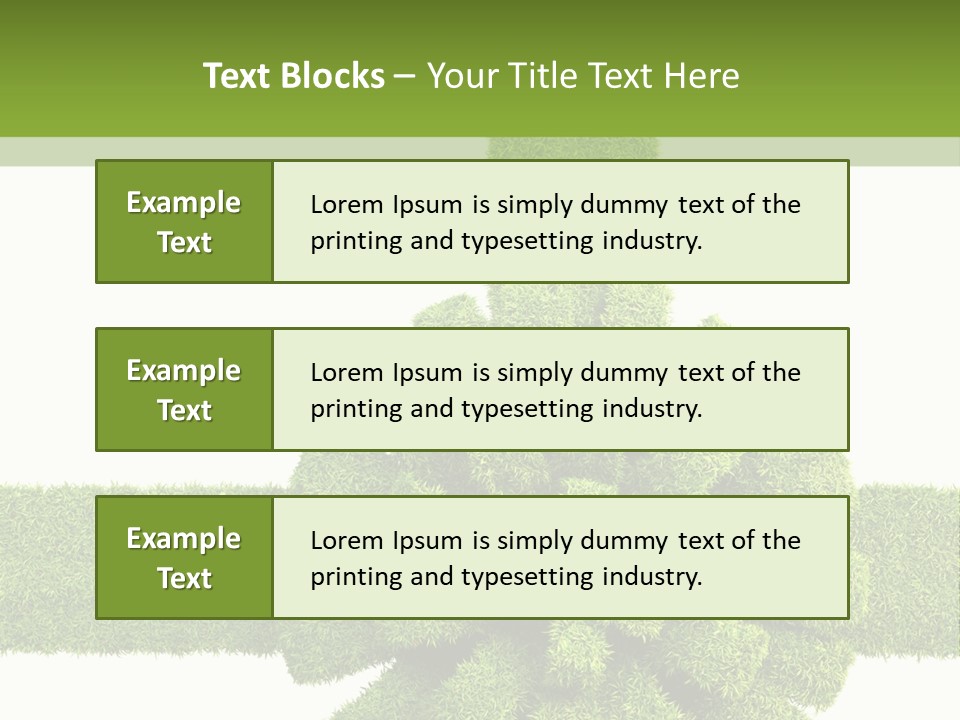 Text Blocks – Your Title Text Here

Example Text

Lorem Ipsum is simply dummy text of the printing and typesetting industry.

Example Text

Lorem Ipsum is simply dummy text of the printing and typesetting industry.

Example Text

Lorem Ipsum is simply dummy text of the printing and typesetting industry.